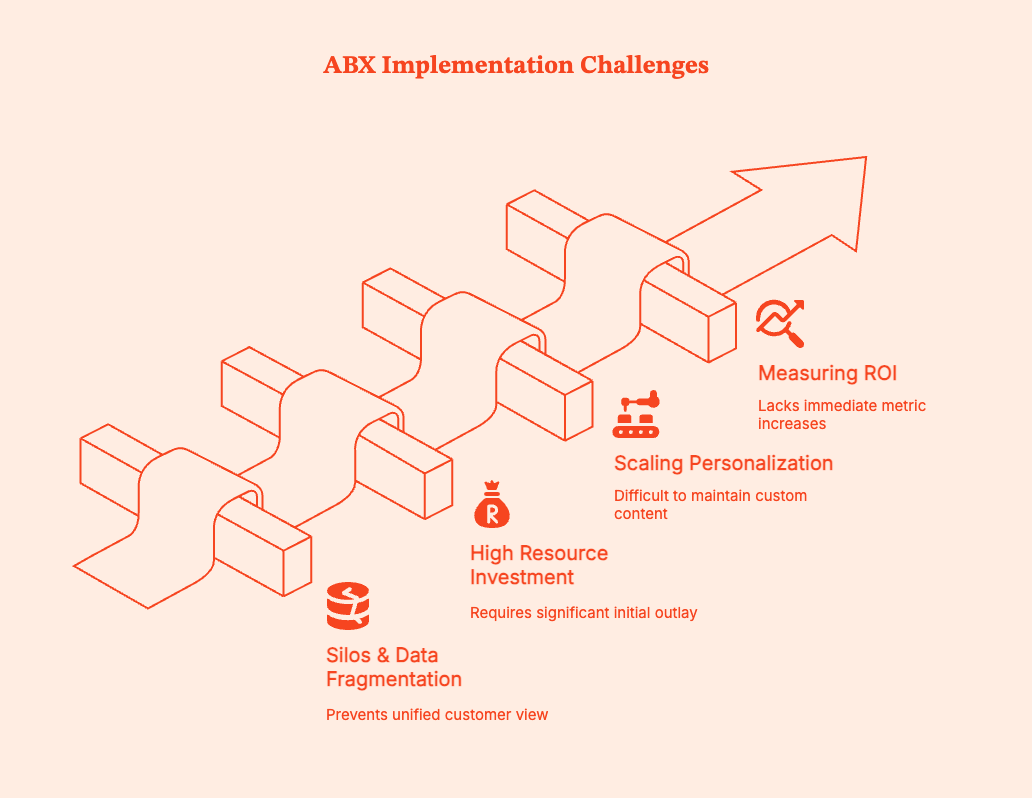 ABX Implementation Challenges

Measuring ROI

Lacks immediate metric increases

Scaling Personalization

Difficult to maintain custom content

High Resource Investment

Requires significant initial outlay

Silos & Data Fragmentation

Prevents unified customer view